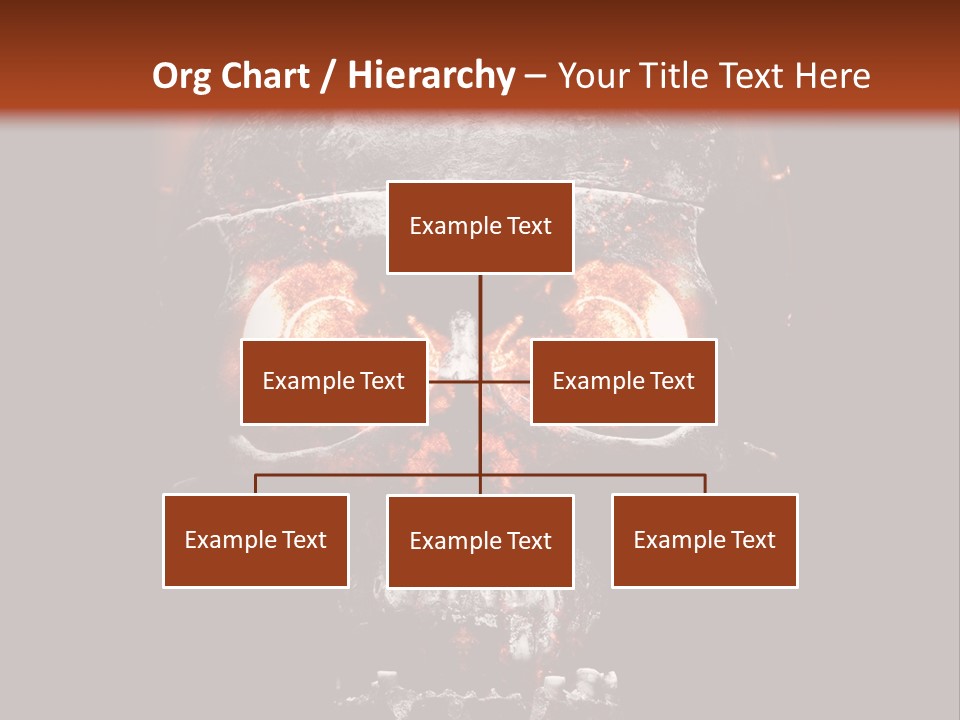 Org Chart / Hierarchy – Your Title Text Here

Example Text

Example Text

Example Text

Example Text

Example Text

Example Text